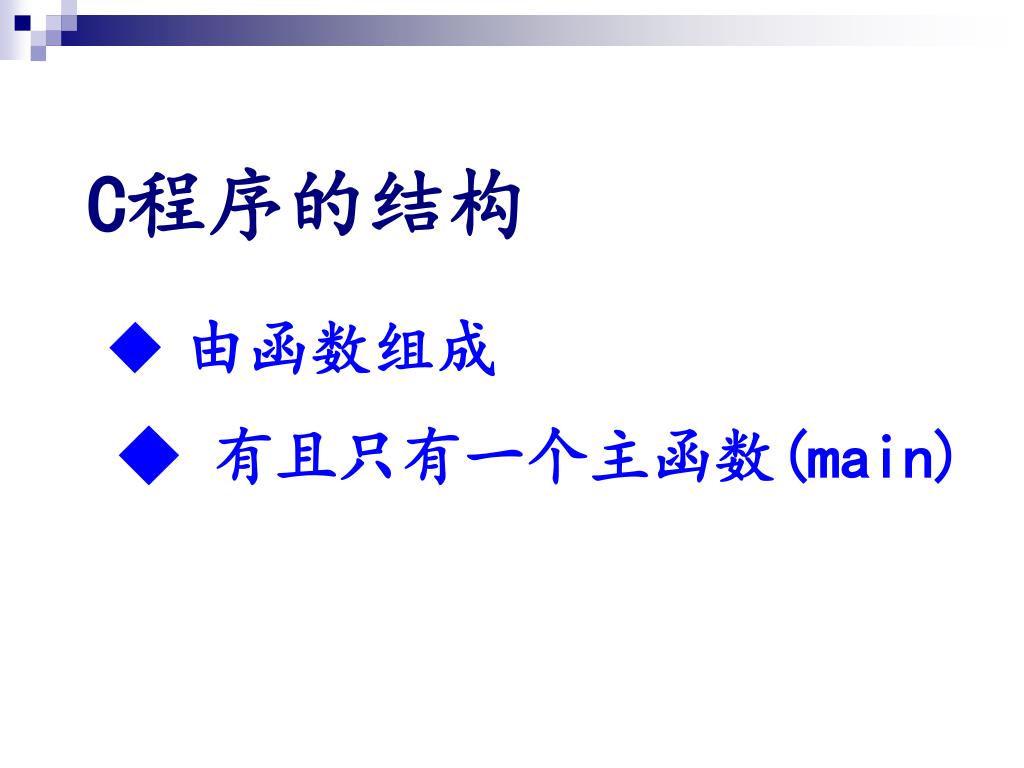 C程序的结构

◆ 由函数组成

◆ 有且只有一个主函数(main)